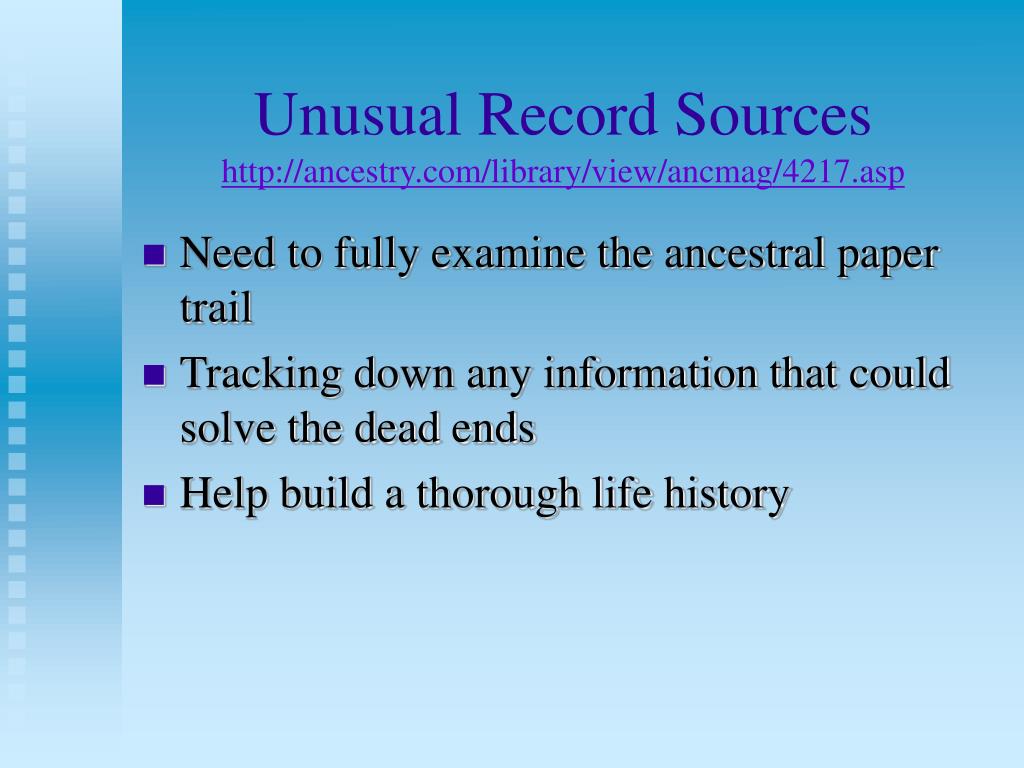 Unusual Record Sources
http://ancestry.com/library/view/ancmag/4217.asp

Need to fully examine the ancestral paper trail

Tracking down any information that could solve the dead ends

Help build a thorough life history